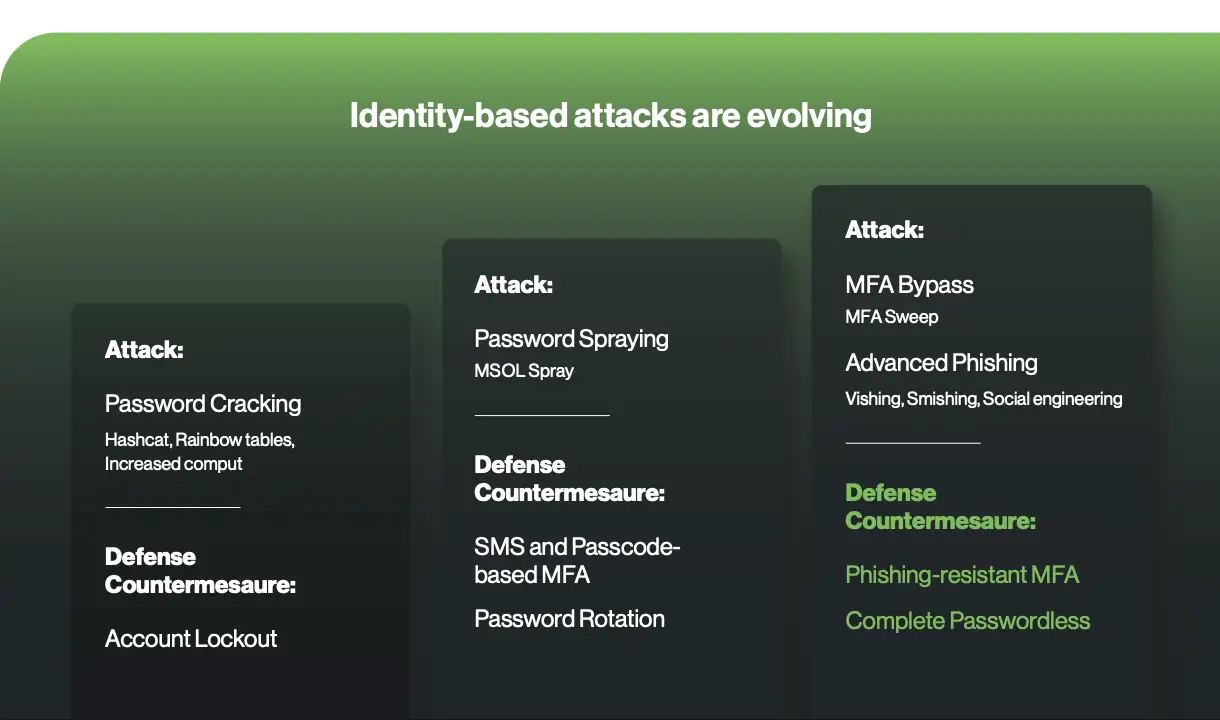 Identity-based attacks are evolving

Attack:

Password Cracking

Hashcat, Rainbow tables, Increased comput

Defense Countermesaure:

Account Lockout

Attack:

Password Spraying

MSOL Spray

Defense Countermesaure:

SMS and Passcode-based MFA

Password Rotation

Attack:

MFA Bypass

MFA Sweep

Advanced Phishing

Vishing, Smishing, Social engineering

Defense Countermesaure:

Phishing-resistant MFA

Complete Passwordless